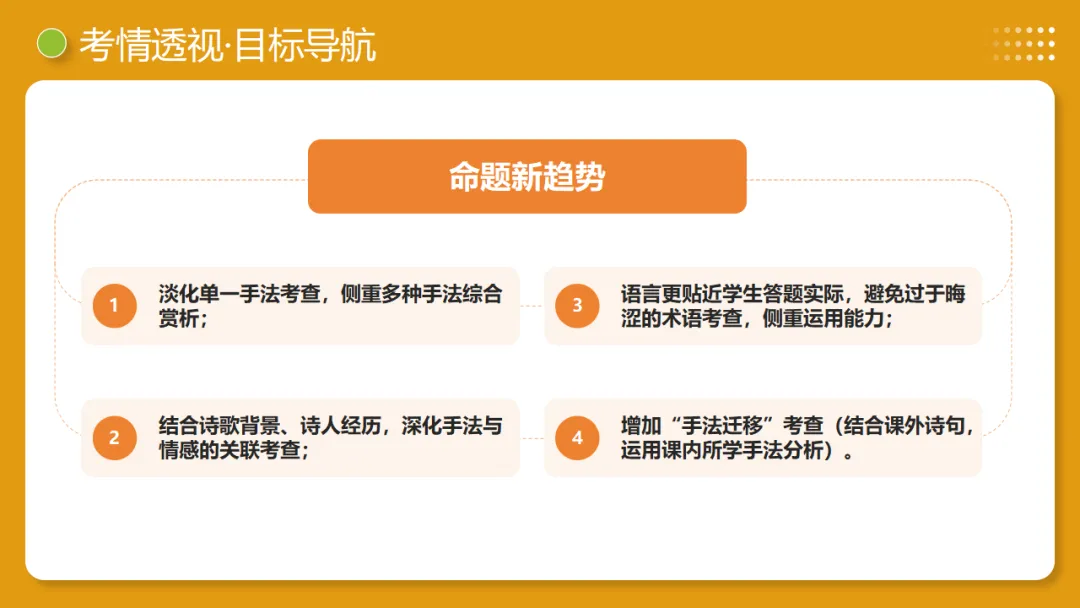 考情透视·目标导航

命题新趋势

1 淡化单一手法考查，侧重多种手法综合赏析；

2 结合诗歌背景、诗人经历，深化手法与情感的关联考查；

3 语言更贴近学生答题实际，避免过于晦涩的术语考查，侧重运用能力；

4 增加“手法迁移”考查（结合课外诗句，运用课内所学手法分析）。